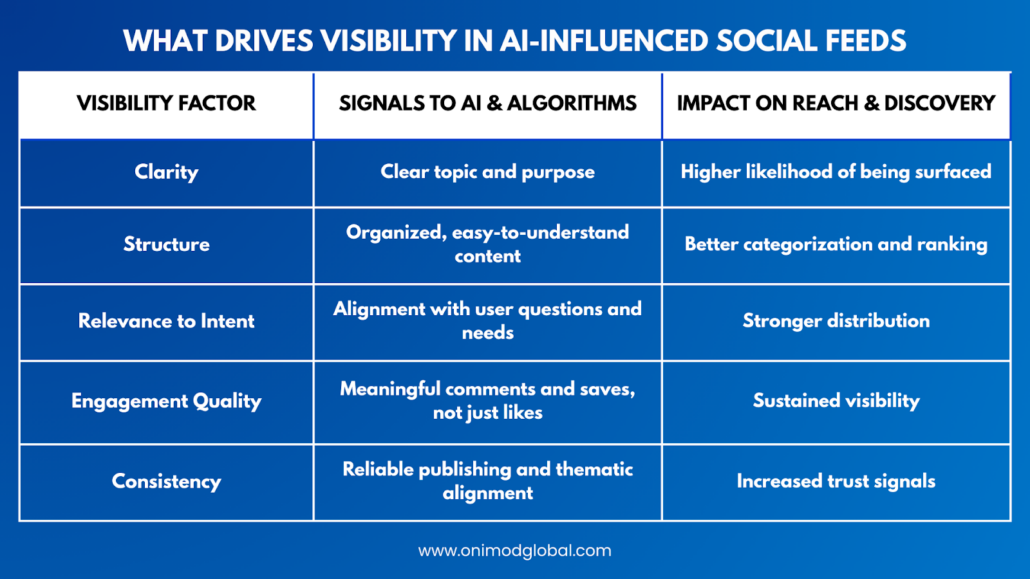 WHAT DRIVES VISIBILITY IN AI-INFLUENCED SOCIAL FEEDS

| VISIBILITY FACTOR | SIGNALS TO AI & ALGORITHMS | IMPACT ON REACH & DISCOVERY |
|---|---|---|
| Clarity | Clear topic and purpose | Higher likelihood of being surfaced |
| Structure | Organized, easy-to-understand content | Better categorization and ranking |
| Relevance to Intent | Alignment with user questions and needs | Stronger distribution |
| Engagement Quality | Meaningful comments and saves, not just likes | Sustained visibility |
| Consistency | Reliable publishing and thematic alignment | Increased trust signals |

www.onimodglobal.com